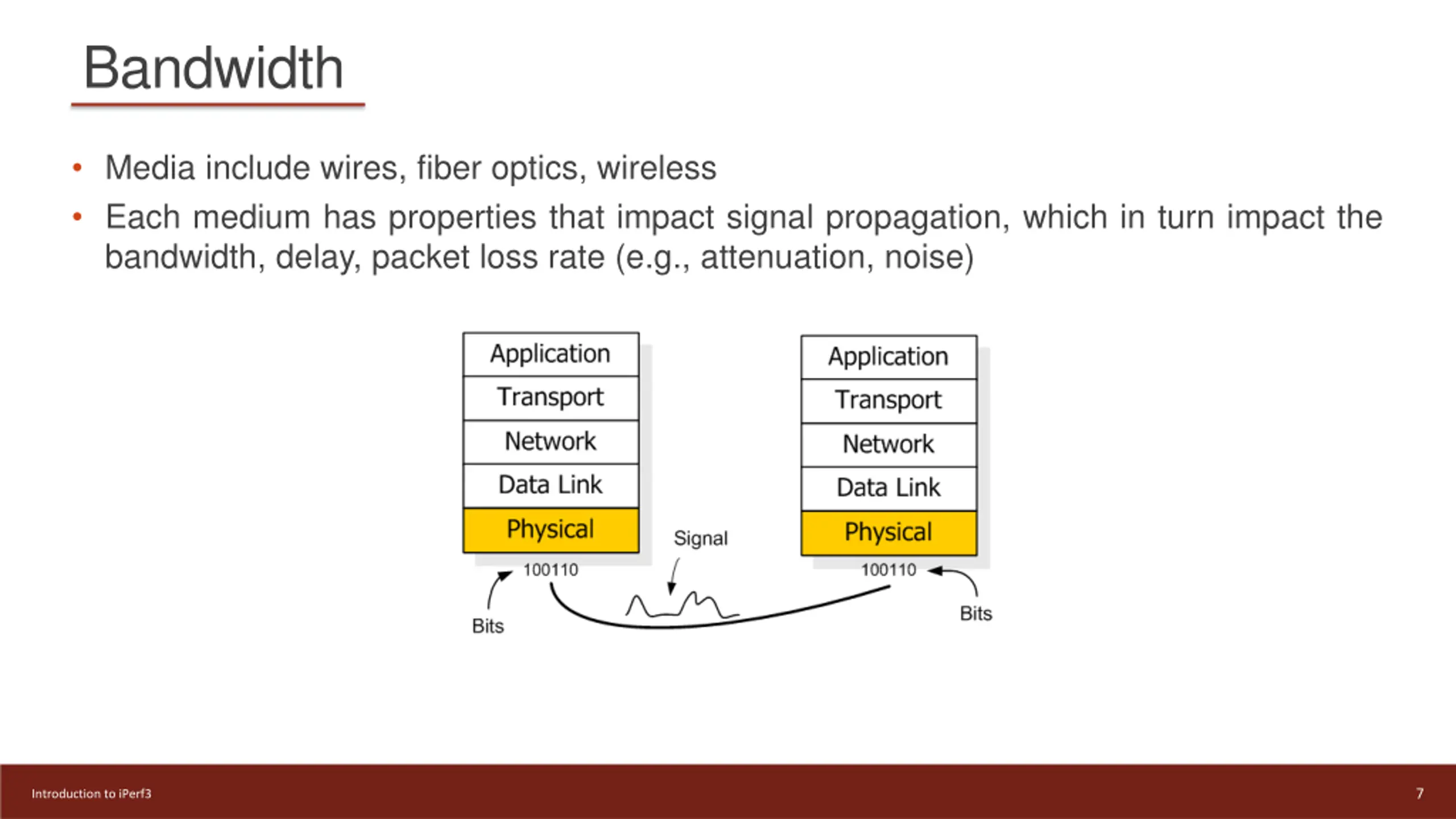 Bandwidth

• Media include wires, fiber optics, wireless

• Each medium has properties that impact signal propagation, which in turn impact the bandwidth, delay, packet loss rate (e.g., attenuation, noise)

Application
Transport
Network
Data Link
Physical
100110
Bits

Signal

Application
Transport
Network
Data Link
Physical
100110
Bits

Introduction to iPerf3

7